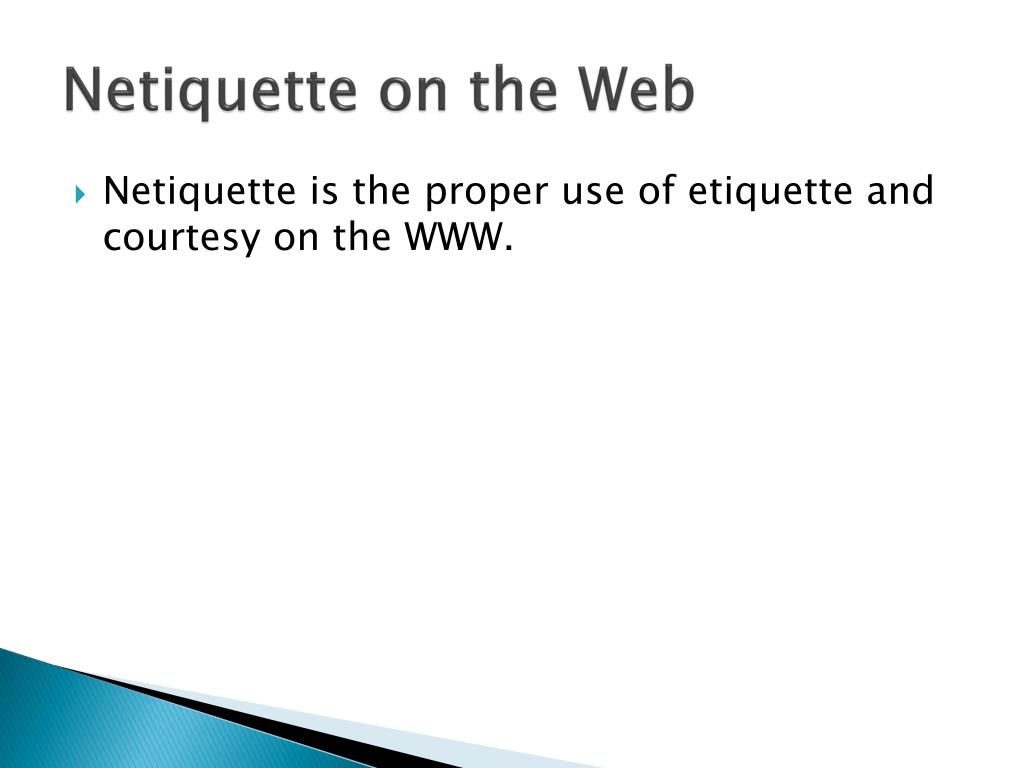 Netiquette on the Web

Netiquette is the proper use of etiquette and courtesy on the WWW.